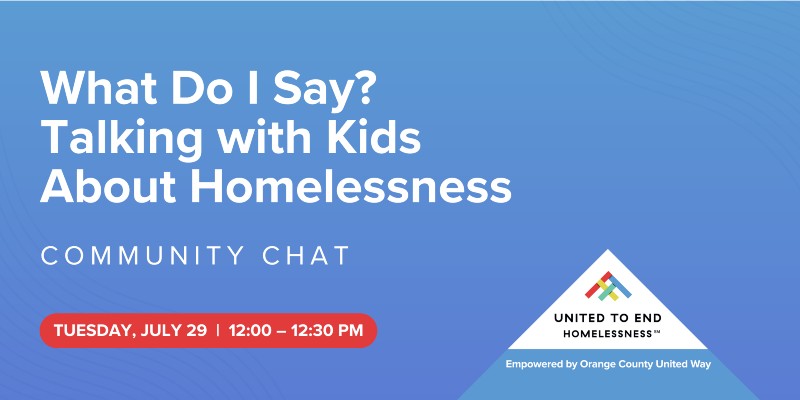 What Do I Say? Talking with Kids About Homelessness

COMMUNITY CHAT

TUESDAY, JULY 29 | 12:00 – 12:30 PM

UNITED TO END HOMELESSNESS™

Empowered by Orange County United Way